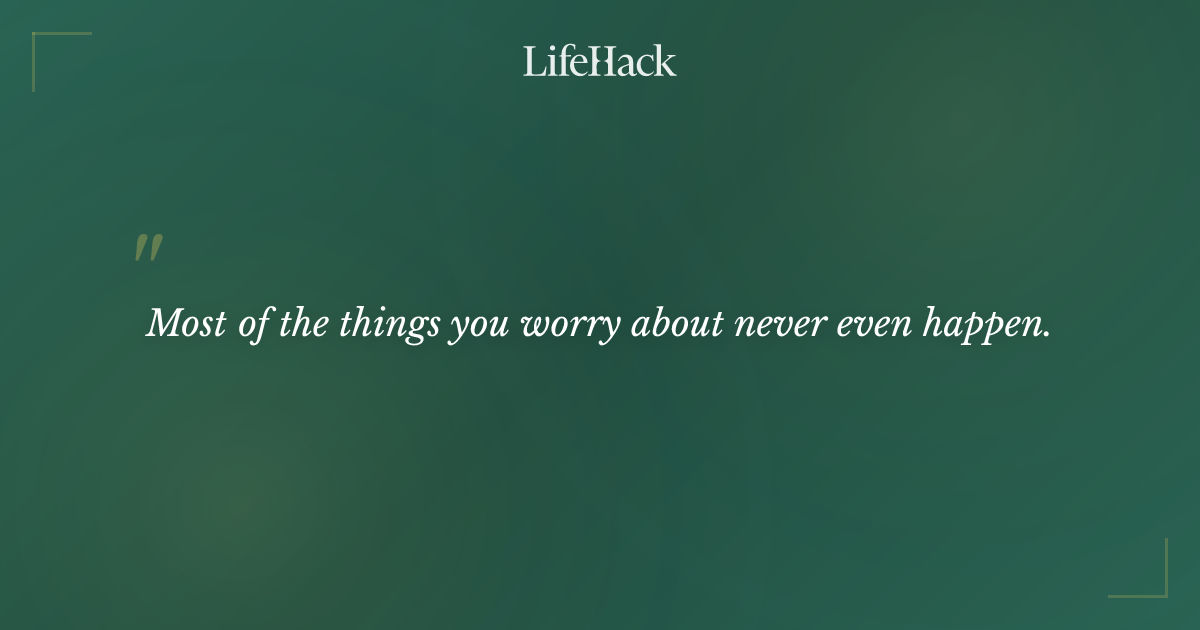 LifeHack

"

Most of the things you worry about never even happen.